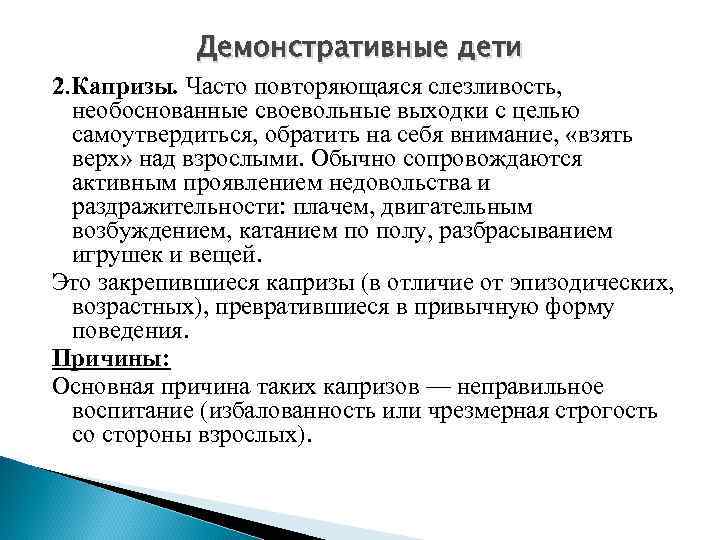 Демонстративные дети

2.Капризы. Часто повторяющаяся слезливость, необоснованные своевольные выходки с целью самоутвердиться, обратить на себя внимание, «взять верх» над взрослыми. Обычно сопровождаются активным проявлением недовольства и раздражительности: плачем, двигательным возбуждением, катанием по полу, разбрасыванием игрушек и вещей.

Это закрепившиеся капризы (в отличие от эпизодических, возрастных), превратившиеся в привычную форму поведения.

Причины:

Основная причина таких капризов — неправильное воспитание (избалованность или чрезмерная строгость со стороны взрослых).